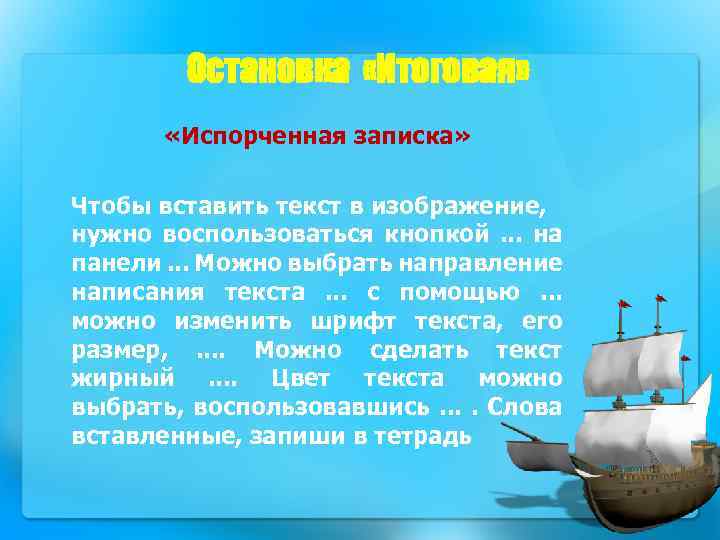 Остановка «Итоговая»

«Испорченная записка»

Чтобы вставить текст в изображение, нужно воспользоваться кнопкой … на панели … Можно выбрать направление написания текста … с помощью … можно изменить шрифт текста, его размер, …. Можно сделать текст жирный …. Цвет текста можно выбрать, воспользовавшись … . Слова вставленные, запиши в тетрадь